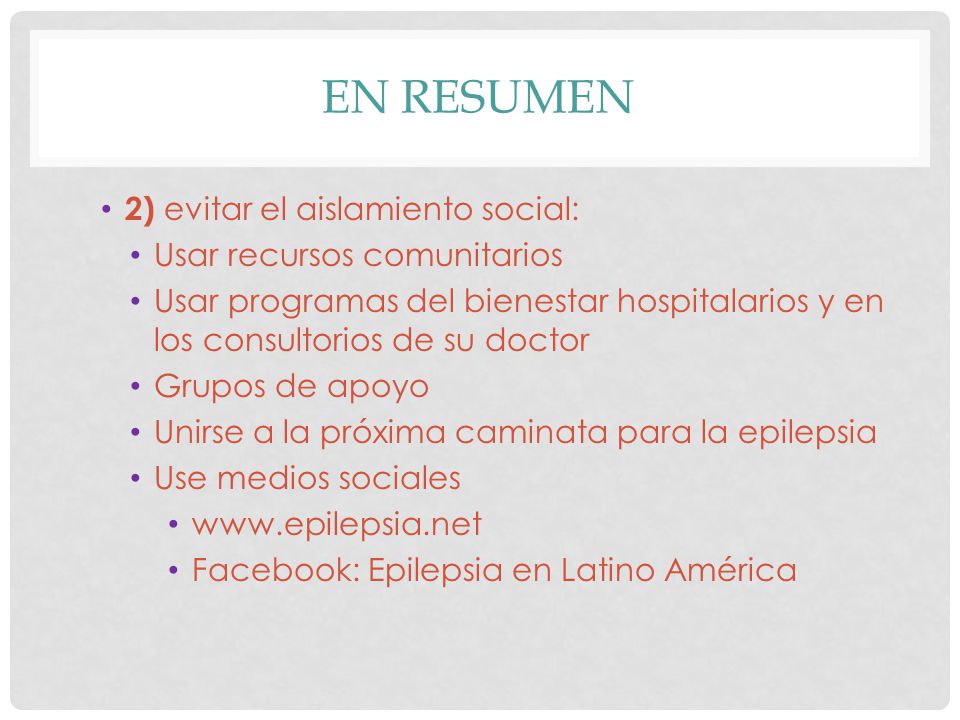 EN RESUMEN

• 2) evitar el aislamiento social:
  • Usar recursos comunitarios
  • Usar programas del bienestar hospitalarios y en los consultorios de su doctor
  • Grupos de apoyo
  • Unirse a la próxima caminata para la epilepsia
  • Use medios sociales
    • www.epilepsia.net
    • Facebook: Epilepsia en Latino América